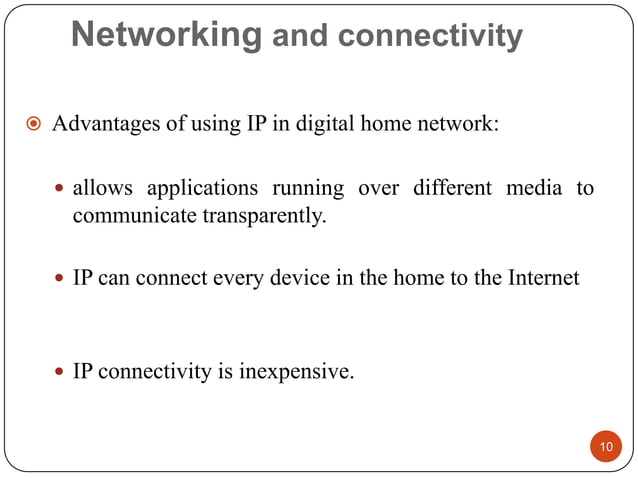 Networking and connectivity

Advantages of using IP in digital home network:

allows applications running over different media to communicate transparently.

IP can connect every device in the home to the Internet

IP connectivity is inexpensive.

10